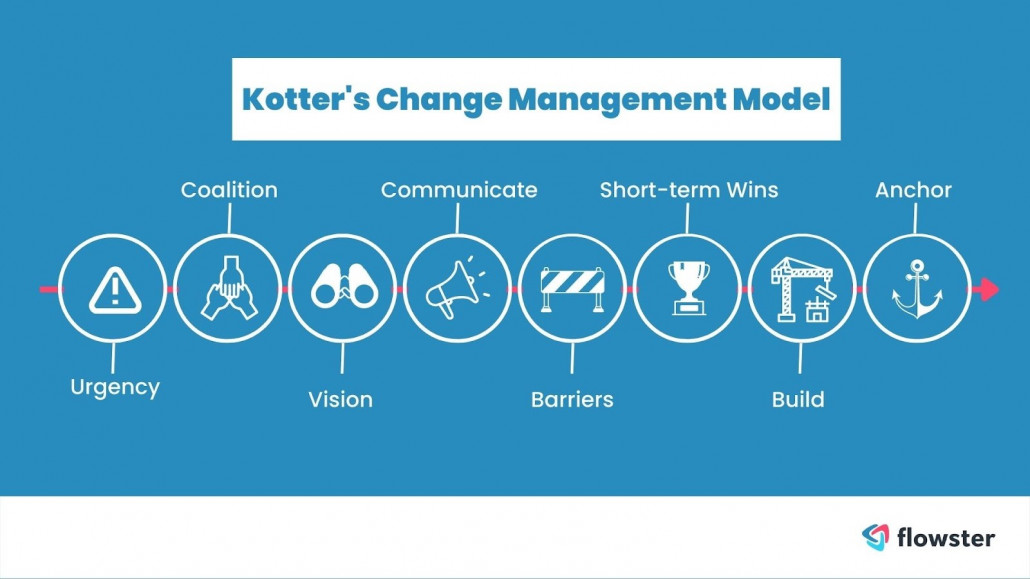 Kotter's Change Management Model

Urgency

Coalition

Vision

Communicate

Barriers

Short-term Wins

Build

Anchor

flowster